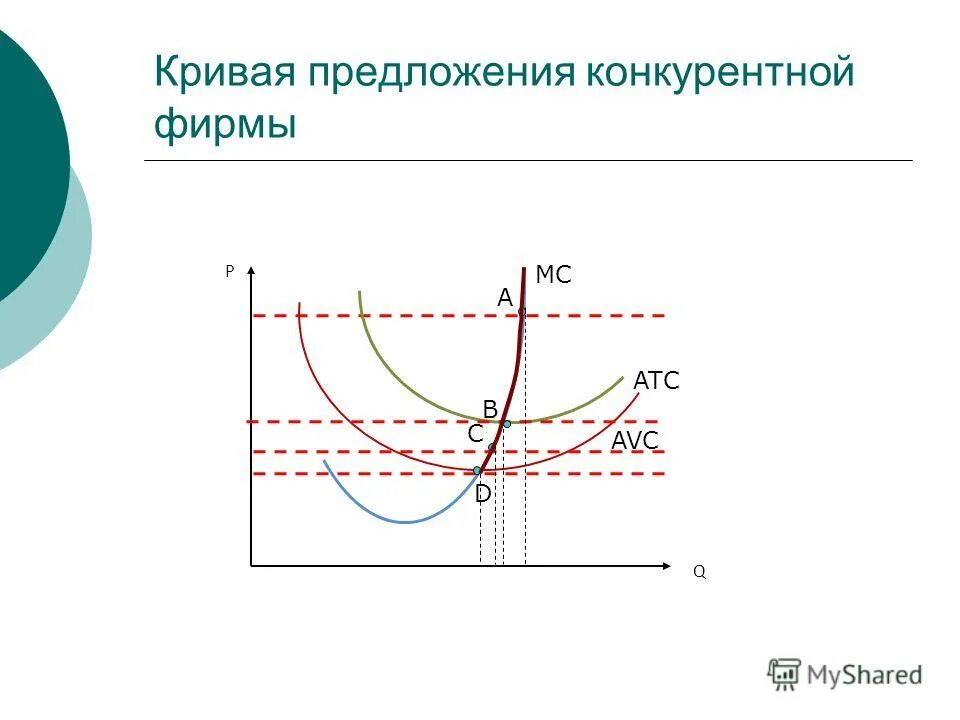 Кривая предложения конкурентной фирмы

P

MC

A

ATC

B

C

AVC

D

Q

MyShared